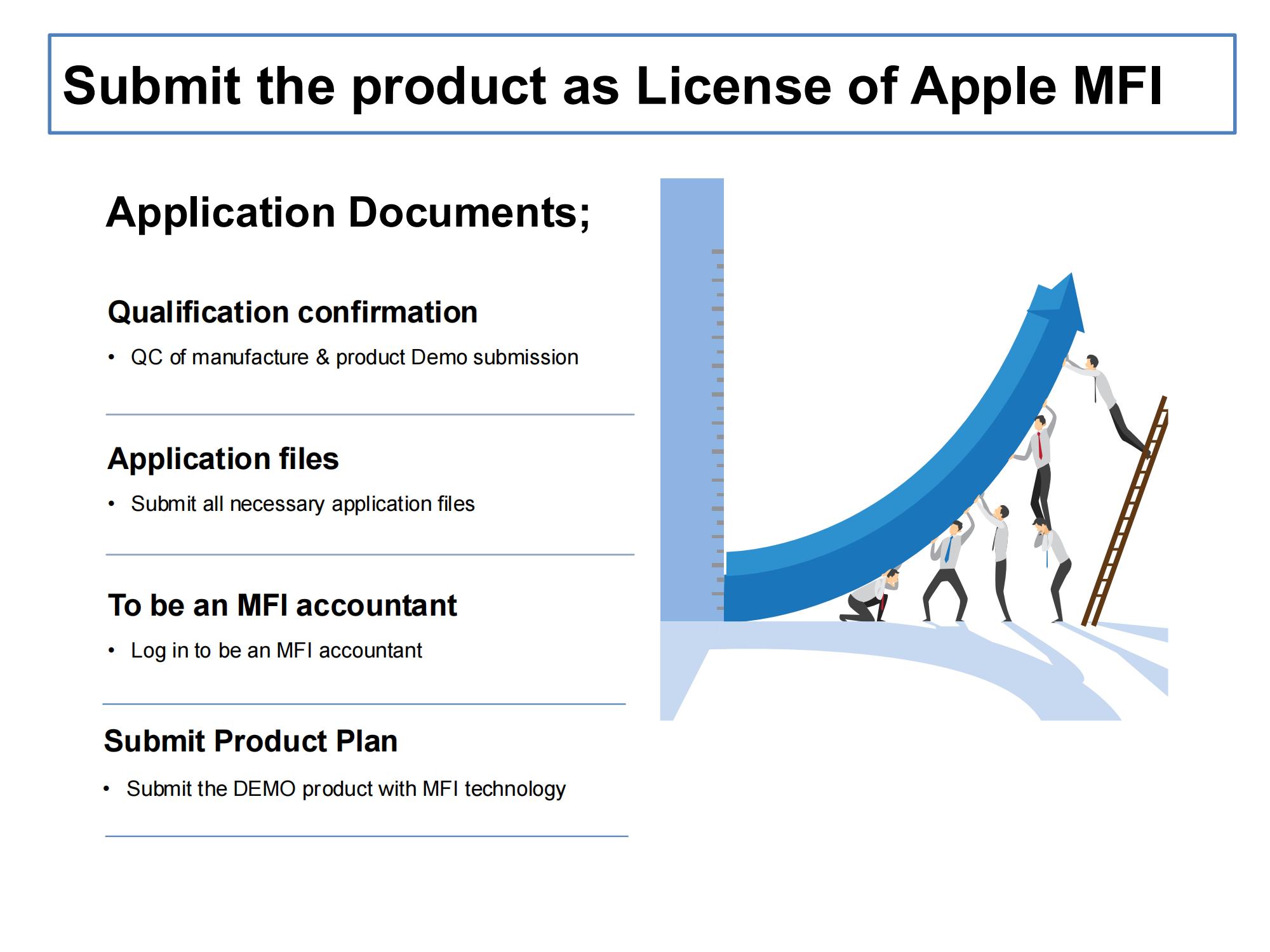 Submit the product as License of Apple MFI

Application Documents;

Qualification confirmation

• QC of manufacture & product Demo submission

Application files

• Submit all necessary application files

To be an MFI accountant

• Log in to be an MFI accountant

Submit Product Plan

• Submit the DEMO product with MFI technology